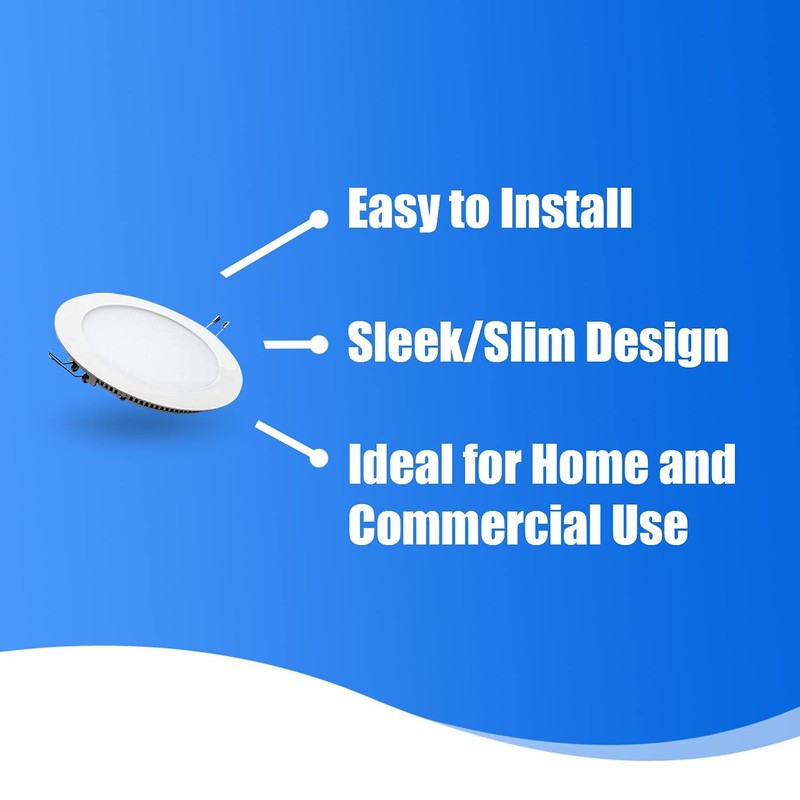 Easy to Install

Sleek/Slim Design

Ideal for Home and Commercial Use